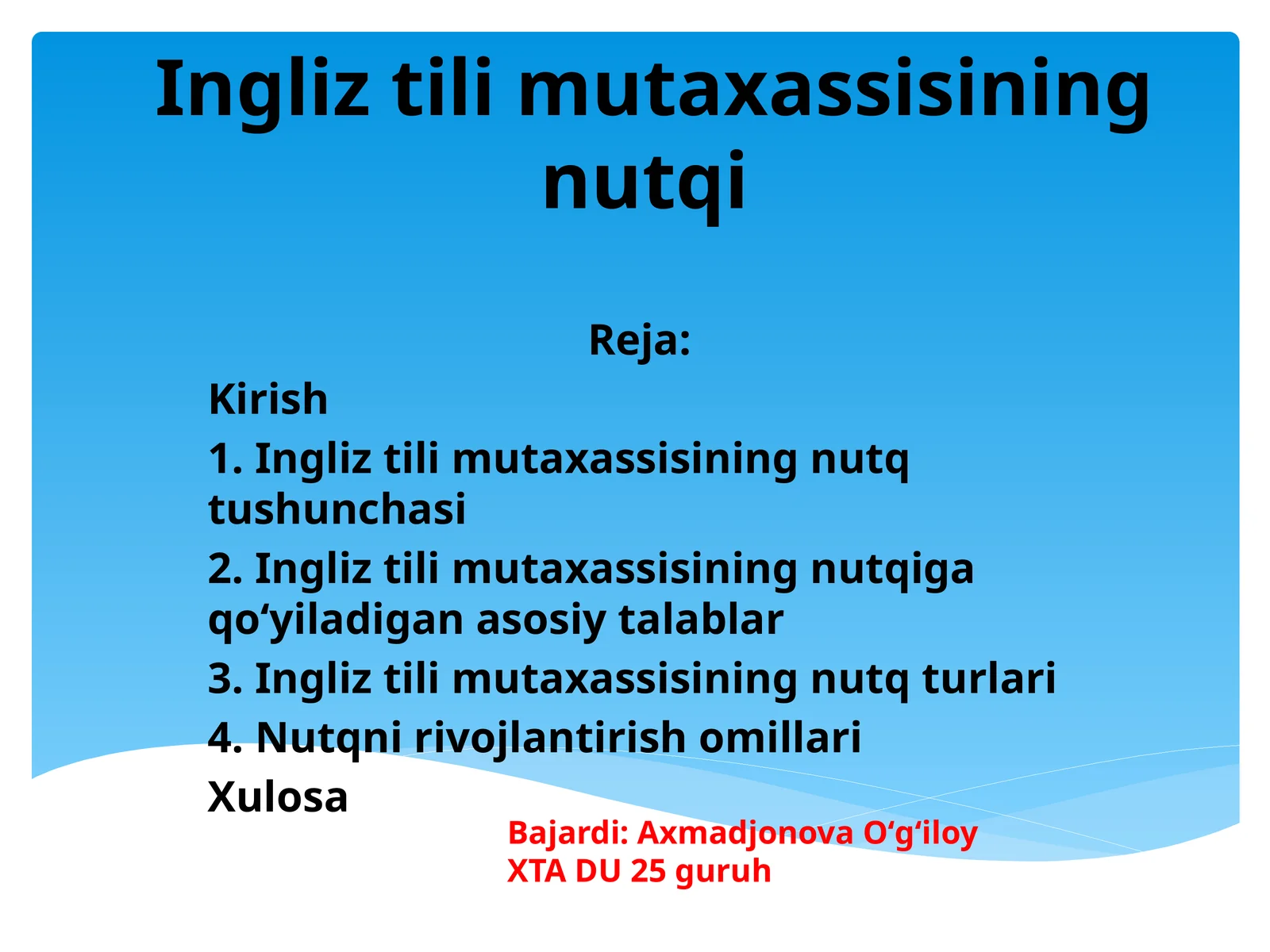 Ingliz tili mutaxassisining nutqi

Reja:

Kirish

1. Ingliz tili mutaxassisining nutq tushunchasi

2. Ingliz tili mutaxassisining nutqiga qo‘yiladigan asosiy talablar

3. Ingliz tili mutaxassisining nutq turlari

4. Nutqni rivojlantirish omillari

Xulosa

Bajardi: Axmadjonova O‘g‘iloy
XTA DU 25 guruh